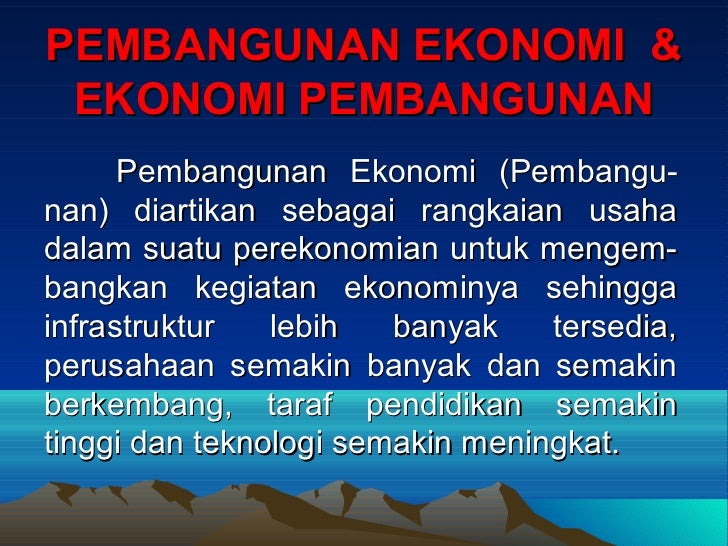 PEMBANGUNAN EKONOMI & EKONOMI PEMBANGUNAN

Pembangunan Ekonomi (Pembangunan) diartikan sebagai rangkaian usaha dalam suatu perekonomian untuk mengembangkan kegiatan ekonominya sehingga infrastruktur lebih banyak tersedia, perusahaan semakin banyak dan semakin berkembang, taraf pendidikan semakin tinggi dan teknologi semakin meningkat.